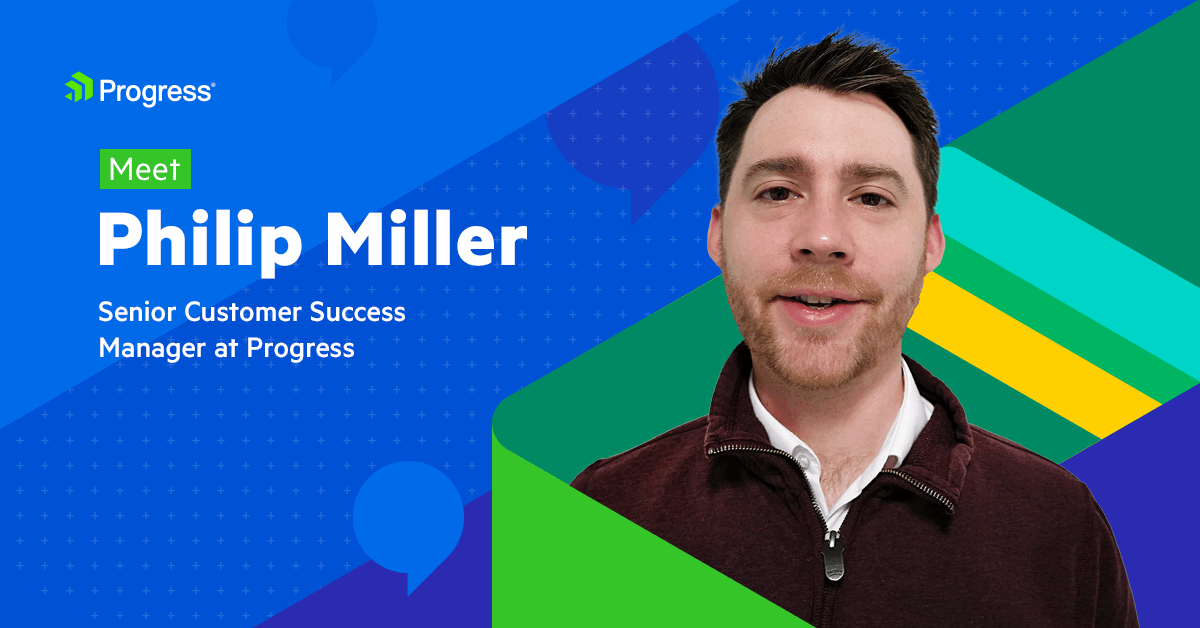 Progress®

Meet

Philip Miller

Senior Customer Success Manager at Progress